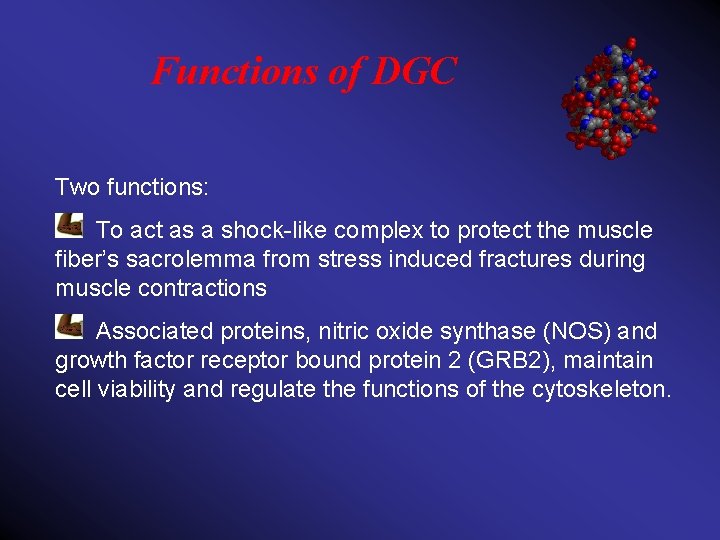 Functions of DGC

Two functions:

To act as a shock-like complex to protect the muscle fiber's sacrolemma from stress induced fractures during muscle contractions

Associated proteins, nitric oxide synthase (NOS) and growth factor receptor bound protein 2 (GRB2), maintain cell viability and regulate the functions of the cytoskeleton.